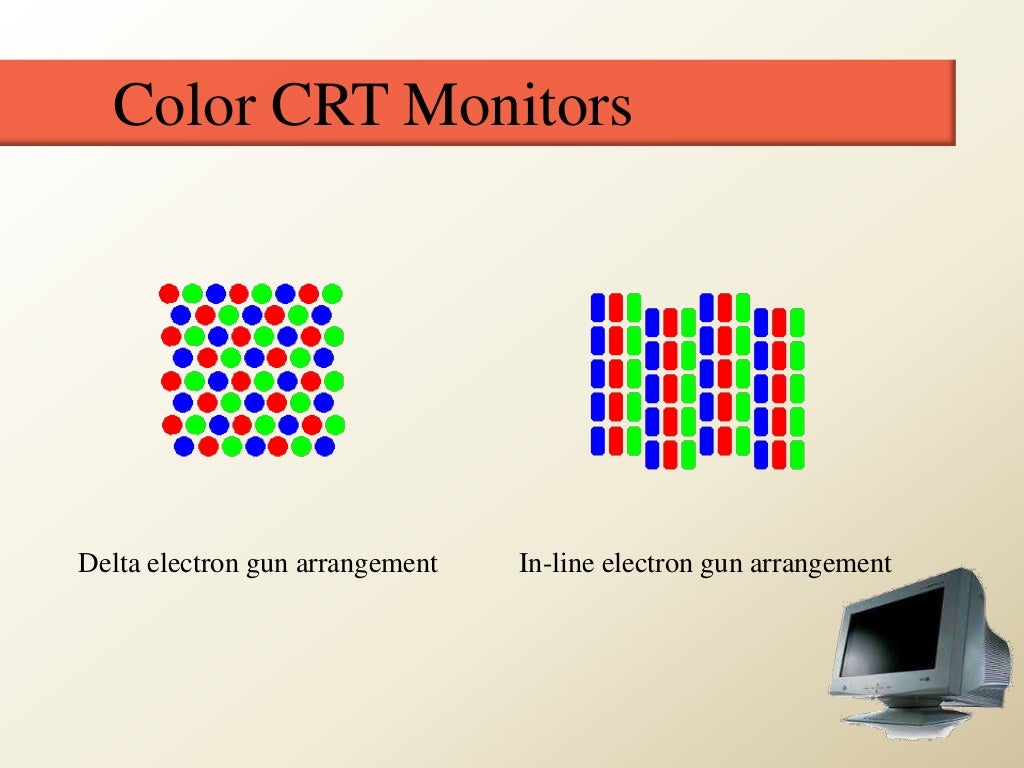 Color CRT Monitors

Delta electron gun arrangement

In-line electron gun arrangement